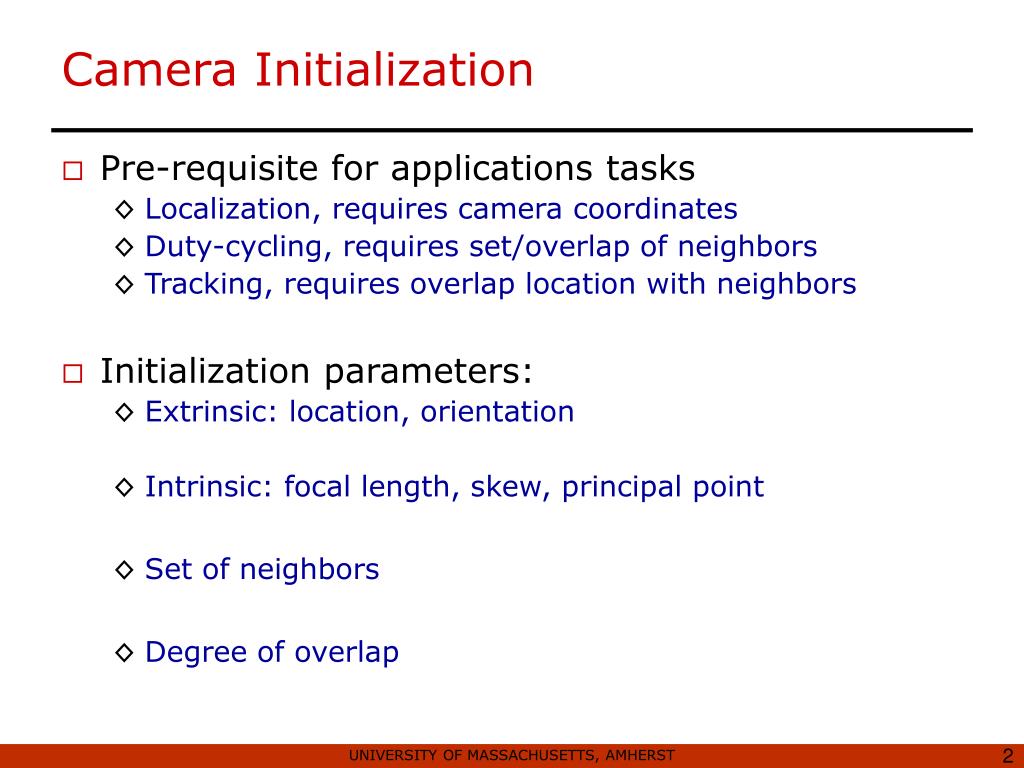 Camera Initialization

□ Pre-requisite for applications tasks
◇ Localization, requires camera coordinates
◇ Duty-cycling, requires set/overlap of neighbors
◇ Tracking, requires overlap location with neighbors

□ Initialization parameters:
◇ Extrinsic: location, orientation

◇ Intrinsic: focal length, skew, principal point

◇ Set of neighbors

◇ Degree of overlap

UNIVERSITY OF MASSACHUSETTS, AMHERST

2